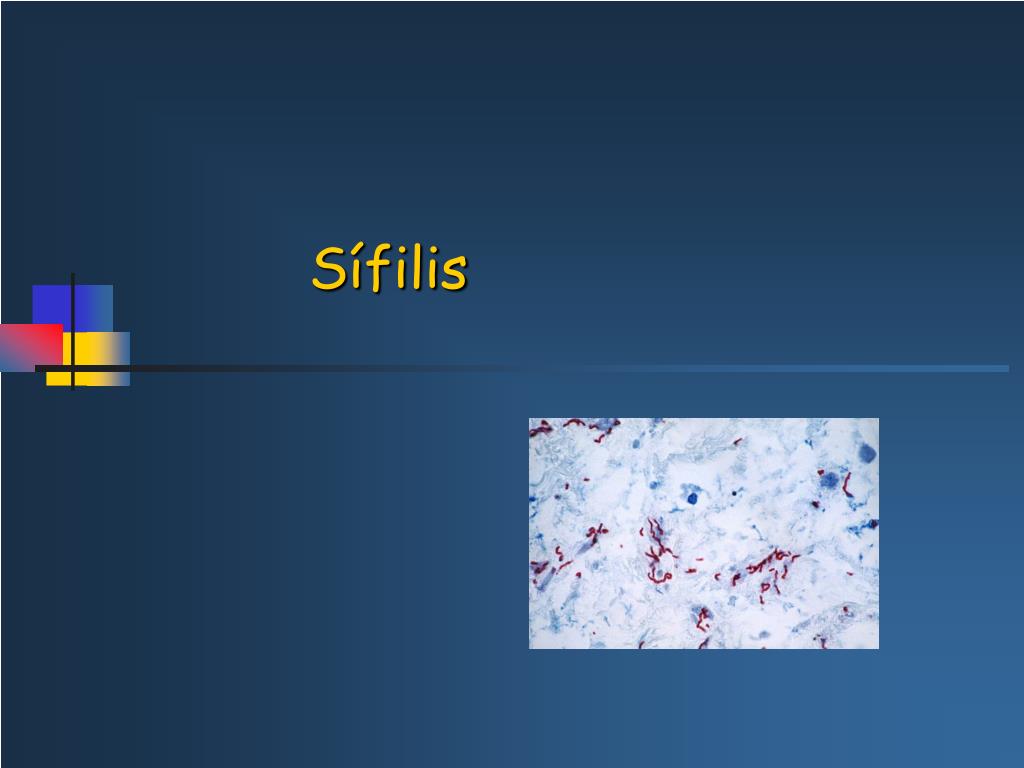 Sífilis